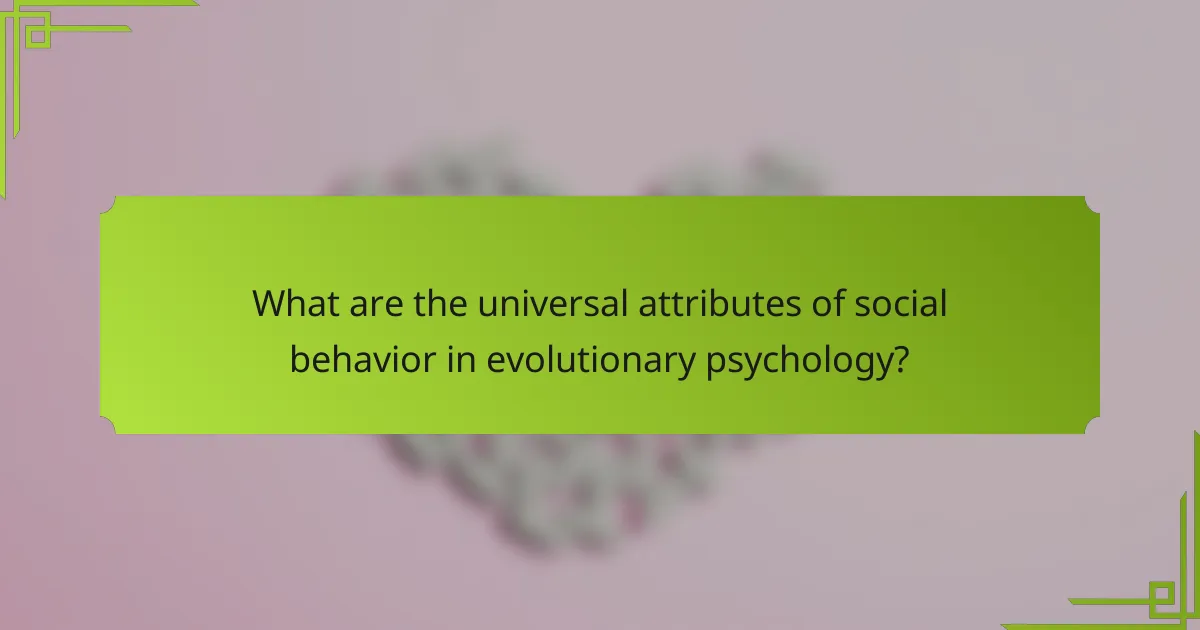 What are the universal attributes of social behavior in evolutionary psychology?